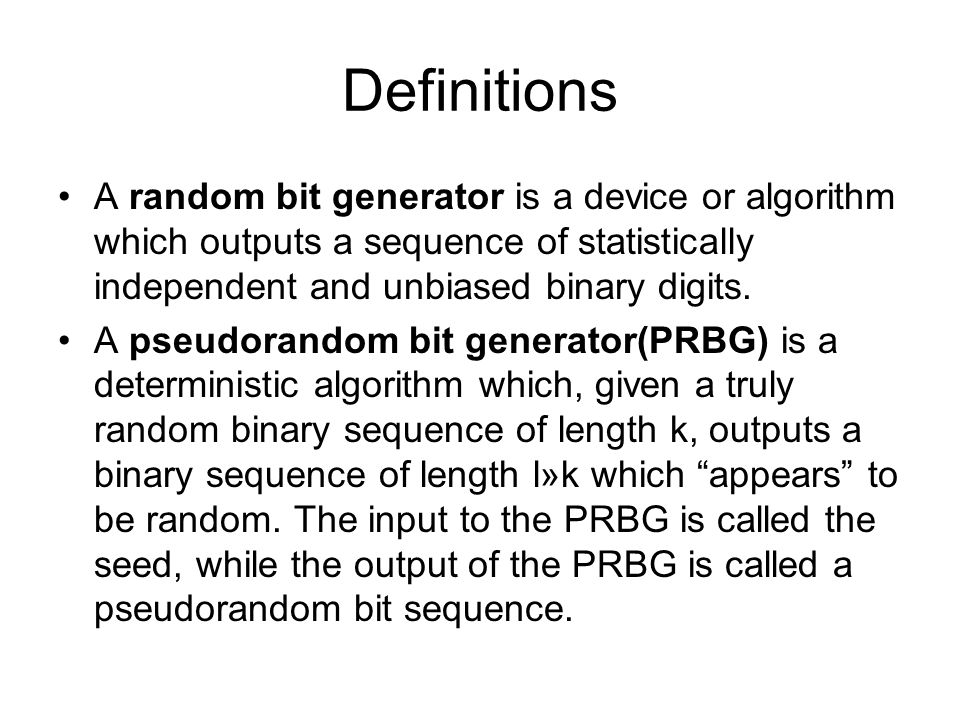 Definitions

• A random bit generator is a device or algorithm which outputs a sequence of statistically independent and unbiased binary digits.

• A pseudorandom bit generator(PRBG) is a deterministic algorithm which, given a truly random binary sequence of length k, outputs a binary sequence of length l»k which “appears” to be random. The input to the PRBG is called the seed, while the output of the PRBG is called a pseudorandom bit sequence.